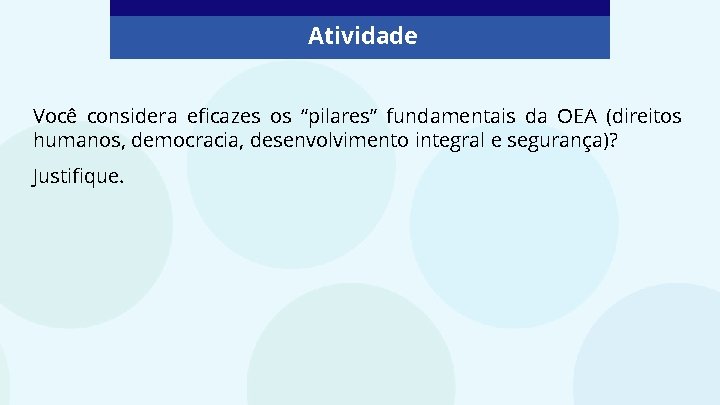 Atividade

Você considera eficazes os “pilares” fundamentais da OEA (direitos humanos, democracia, desenvolvimento integral e segurança)?

Justifique.